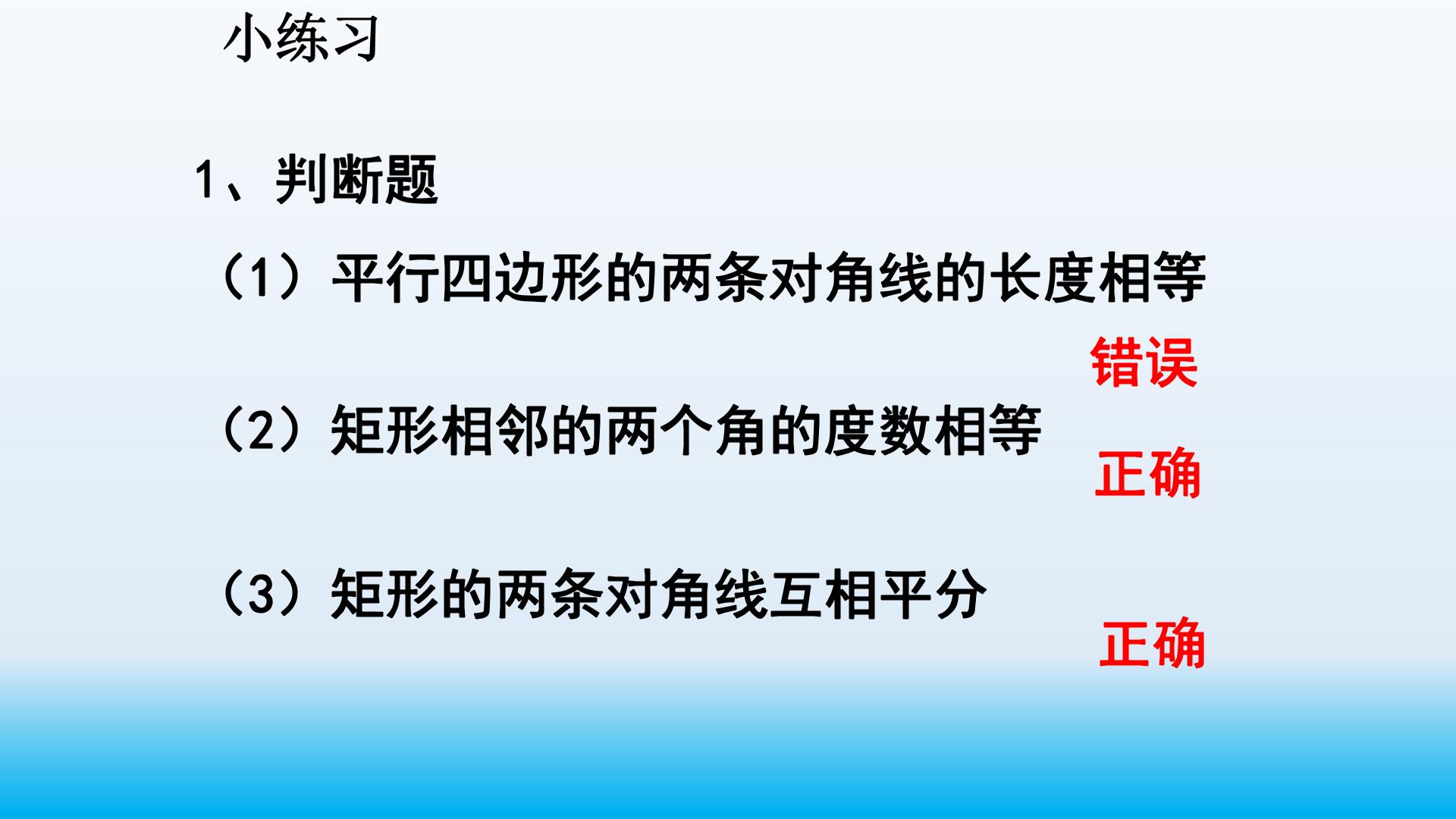 小练习

1、判断题

（1）平行四边形的两条对角线的长度相等

错误

（2）矩形相邻的两个角的度数相等

正确

（3）矩形的两条对角线互相平分

正确